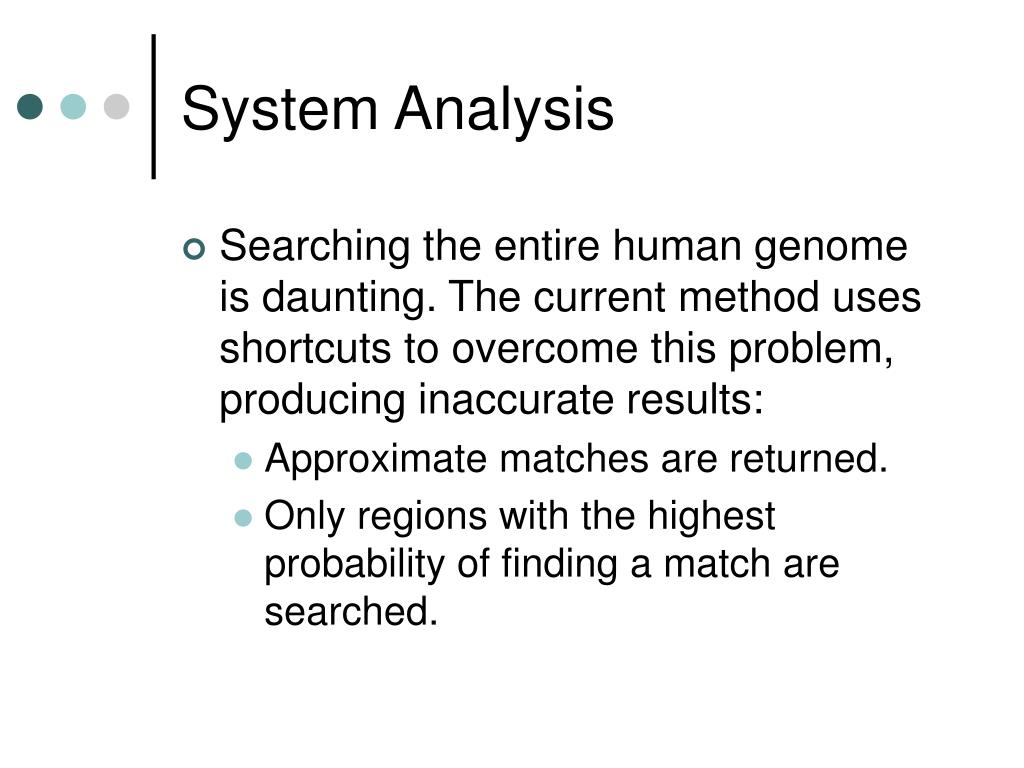 System Analysis

Searching the entire human genome is daunting. The current method uses shortcuts to overcome this problem, producing inaccurate results:

Approximate matches are returned.

Only regions with the highest probability of finding a match are searched.